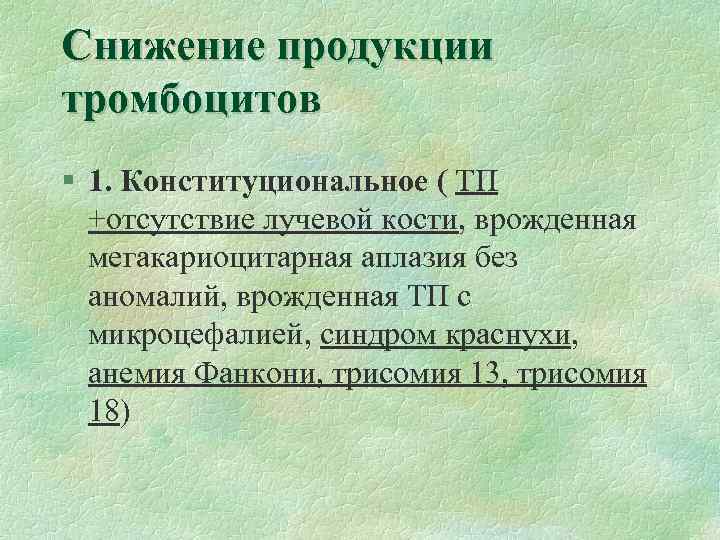 Снижение продукции тромбоцитов

§ 1. Конституциональное ( ТП +отсутствие лучевой кости, врожденная мегакариоцитарная аплазия без аномалий, врожденная ТП с микроцефалией, синдром краснухи, анемия Фанкони, трисомия 13, трисомия 18)